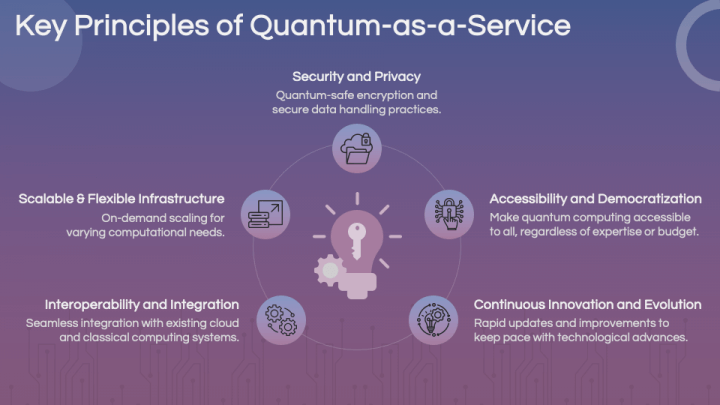 Key Principles of Quantum-as-a-Service

Security and Privacy
Quantum-safe encryption and secure data handling practices.

Scalable & Flexible Infrastructure
On-demand scaling for varying computational needs.

Accessibility and Democratization
Make quantum computing accessible to all, regardless of expertise or budget.

Interoperability and Integration
Seamless integration with existing cloud and classical computing systems.

Continuous Innovation and Evolution
Rapid updates and improvements to keep pace with technological advances.